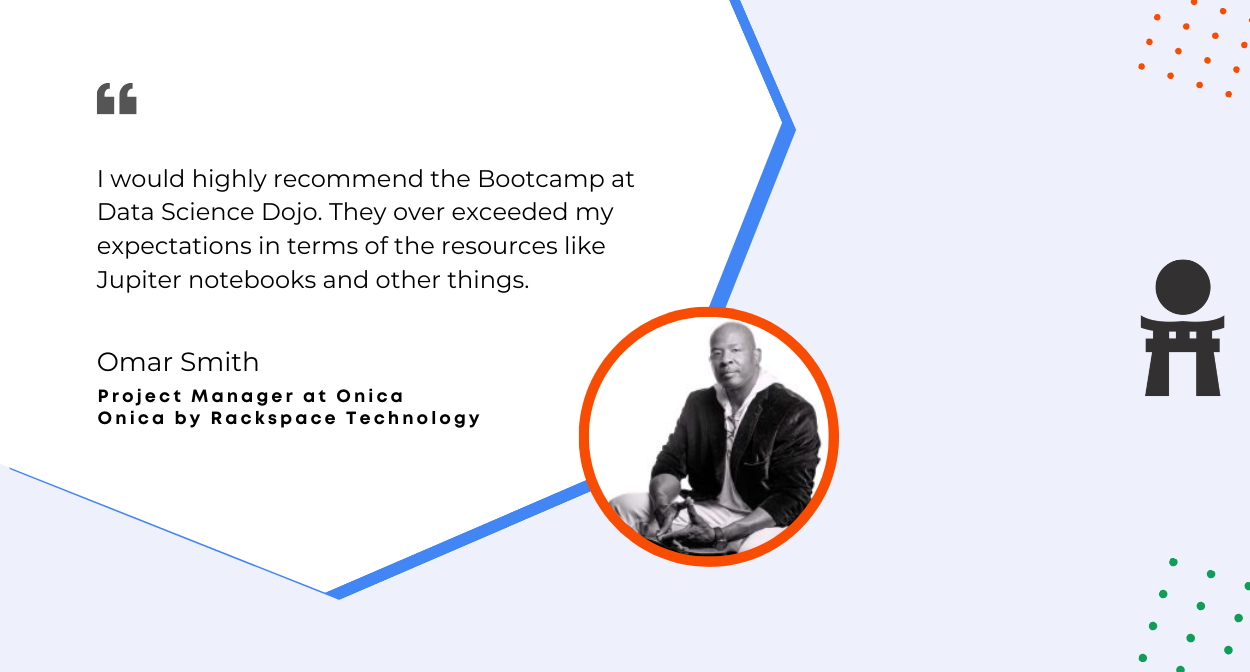 “

I would highly recommend the Bootcamp at Data Science Dojo. They over exceeded my expectations in terms of the resources like Jupiter notebooks and other things.

Omar Smith
Project Manager at Onica
Onica by Rackspace Technology